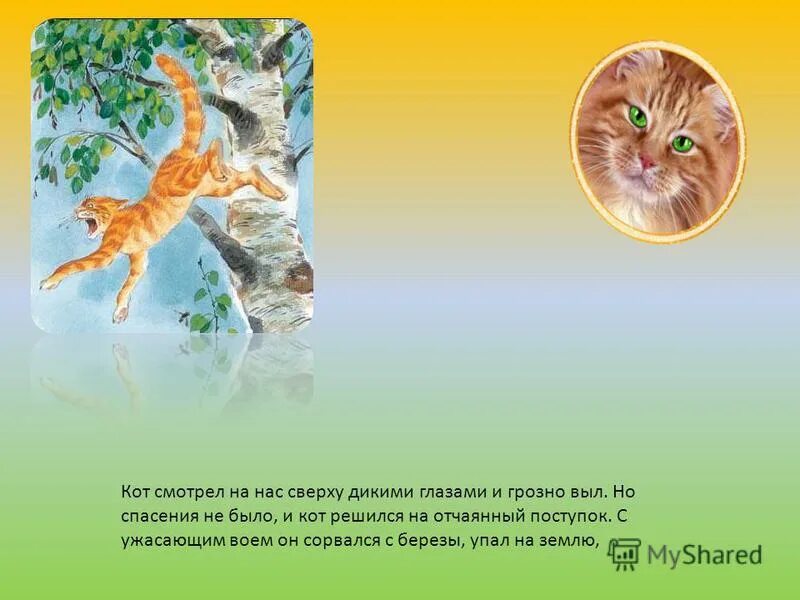 Кот смотрел на нас сверху дикими глазами и грозно выл. Но спасения не было, и кот решился на отчаянный поступок. С ужасающим воем он сорвался с березы, упал на землю,

MyShared